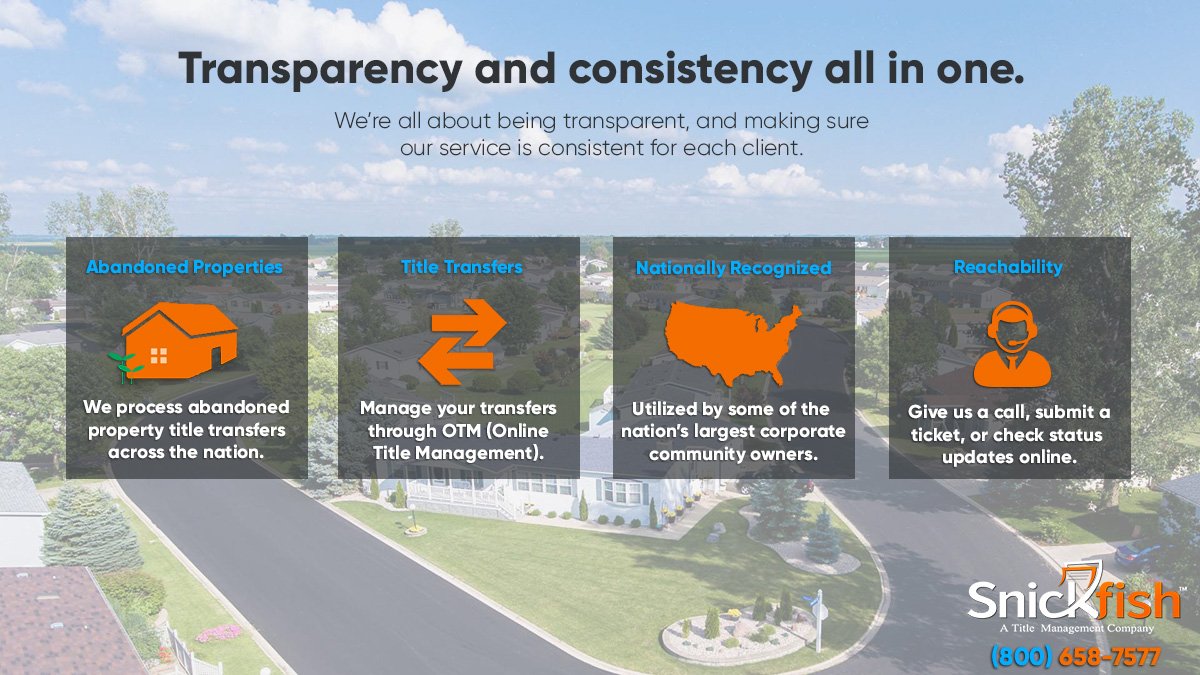 Transparency and consistency all in one.

We're all about being transparent, and making sure our service is consistent for each client.

Abandoned Properties

We process abandoned property title transfers across the nation.

Title Transfers

Manage your transfers through OTM (Online Title Management).

Nationally Recognized

Utilized by some of the nation's largest corporate community owners.

Reachability

Give us a call, submit a ticket, or check status updates online.

Snickfish™
A Title Management Company
(800) 658-7577